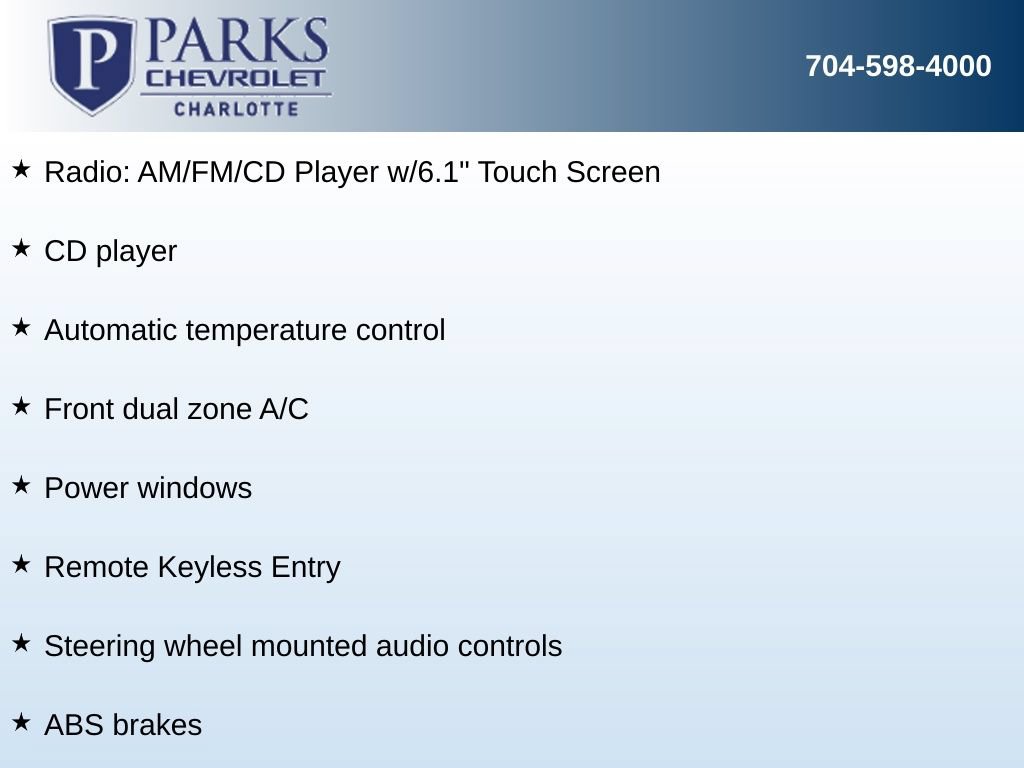 P PARKS CHEVROLET CHARLOTTE

704-598-4000

★ Radio: AM/FM/CD Player w/6.1" Touch Screen

★ CD player

★ Automatic temperature control

★ Front dual zone A/C

★ Power windows

★ Remote Keyless Entry

★ Steering wheel mounted audio controls

★ ABS brakes